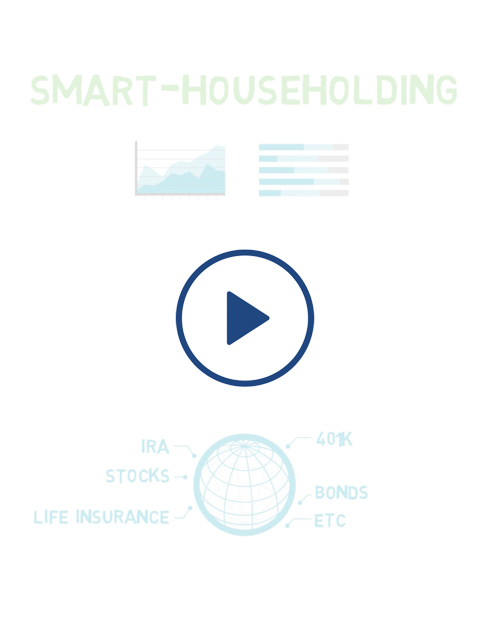 SMART-HOUSEHOLDING

IRA
STOCKS
LIFE INSURANCE
401K
BONDS
ETC